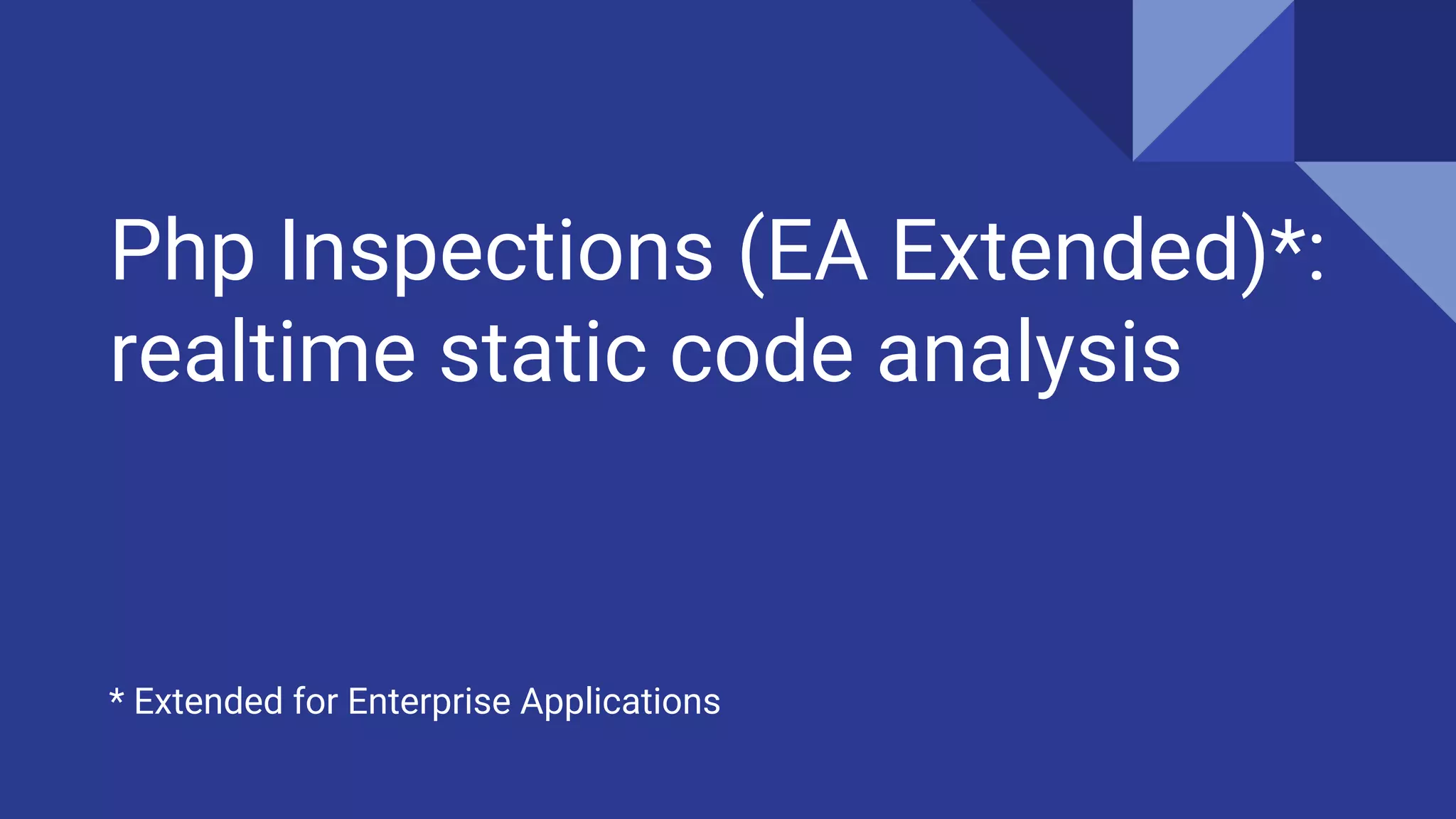 Php Inspections (EA Extended)*: realtime static code analysis

* Extended for Enterprise Applications